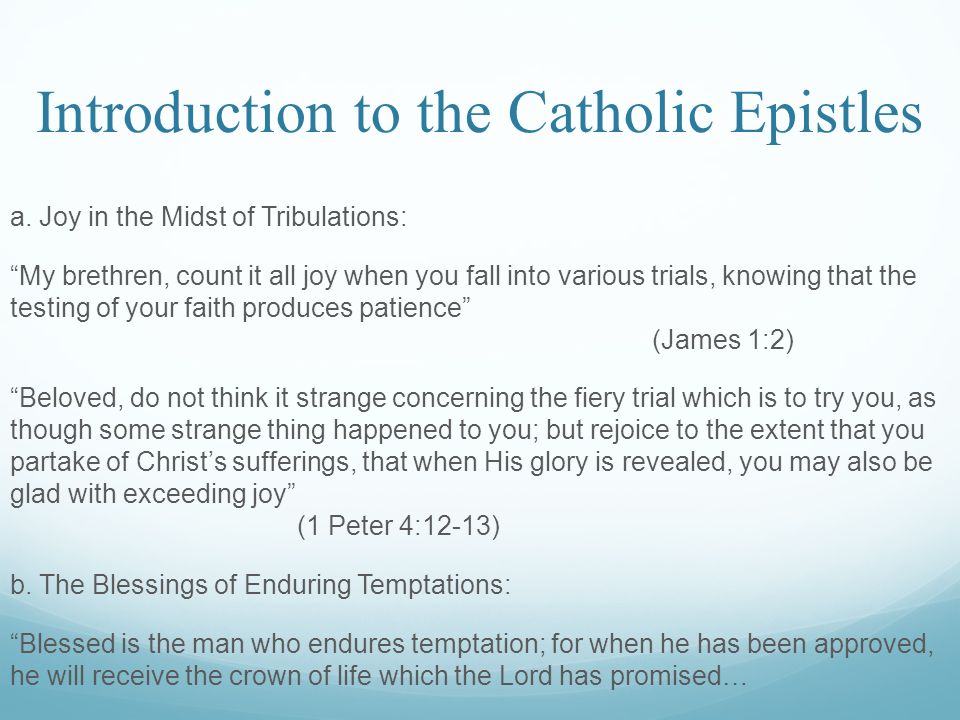 Introduction to the Catholic Epistles

a. Joy in the Midst of Tribulations:

“My brethren, count it all joy when you fall into various trials, knowing that the testing of your faith produces patience”
(James 1:2)

“Beloved, do not think it strange concerning the fiery trial which is to try you, as though some strange thing happened to you; but rejoice to the extent that you partake of Christ’s sufferings, that when His glory is revealed, you may also be glad with exceeding joy”
(1 Peter 4:12-13)

b. The Blessings of Enduring Temptations:

“Blessed is the man who endures temptation; for when he has been approved, he will receive the crown of life which the Lord has promised…